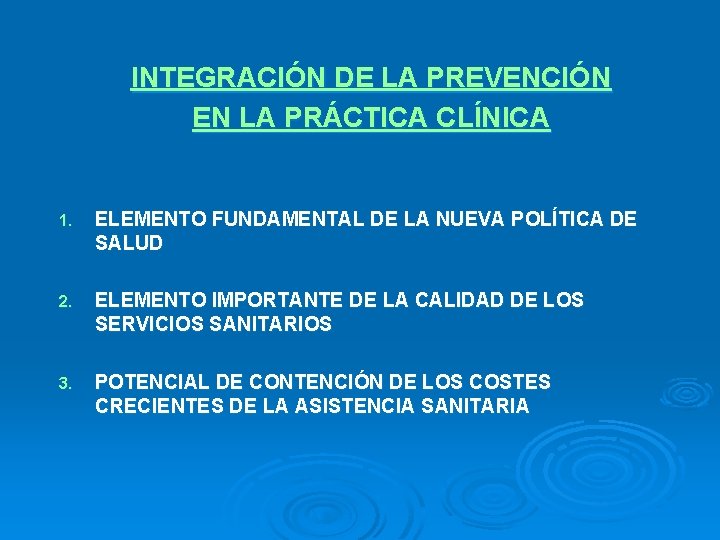 INTEGRACIÓN DE LA PREVENCIÓN
EN LA PRÁCTICA CLÍNICA

1. ELEMENTO FUNDAMENTAL DE LA NUEVA POLÍTICA DE SALUD

2. ELEMENTO IMPORTANTE DE LA CALIDAD DE LOS SERVICIOS SANITARIOS

3. POTENCIAL DE CONTENCIÓN DE LOS COSTES CRECIENTES DE LA ASISTENCIA SANITARIA